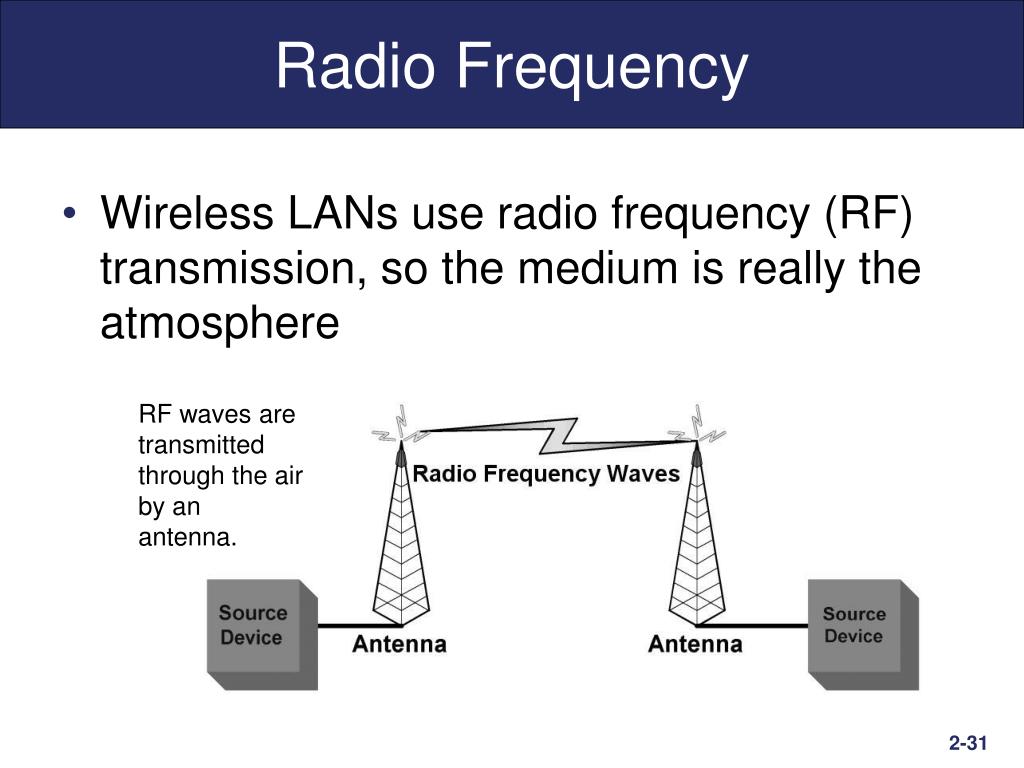 Radio Frequency

• Wireless LANs use radio frequency (RF) transmission, so the medium is really the atmosphere

RF waves are transmitted through the air by an antenna.

Radio Frequency Waves

Source Device

Antenna

Antenna

Source Device

2-31